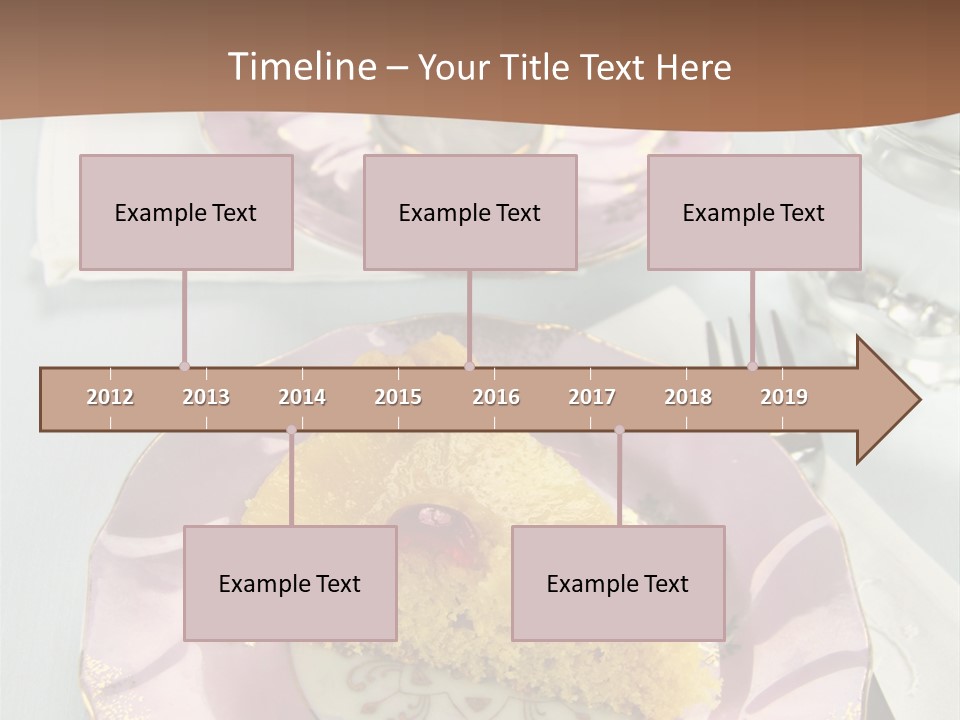 Timeline – Your Title Text Here

Example Text

Example Text

Example Text

2012 2013 2014 2015 2016 2017 2018 2019

Example Text

Example Text